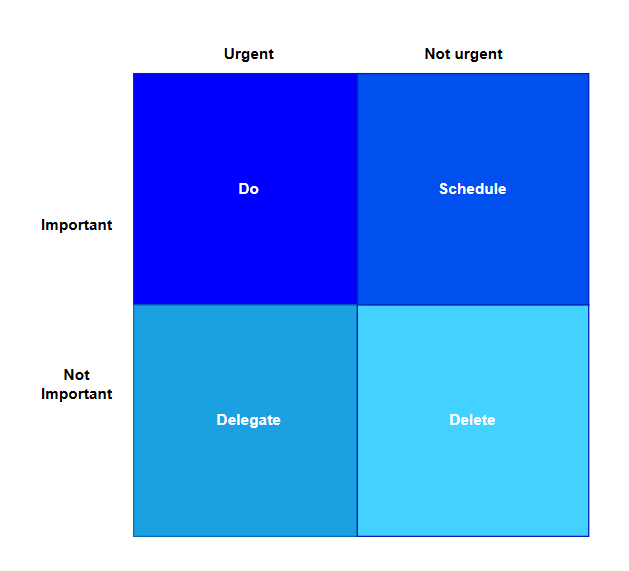 |  | Urgent | Not urgent |
|---|---|---|
| Important | Do | Schedule |
| Not Important | Delegate | Delete |